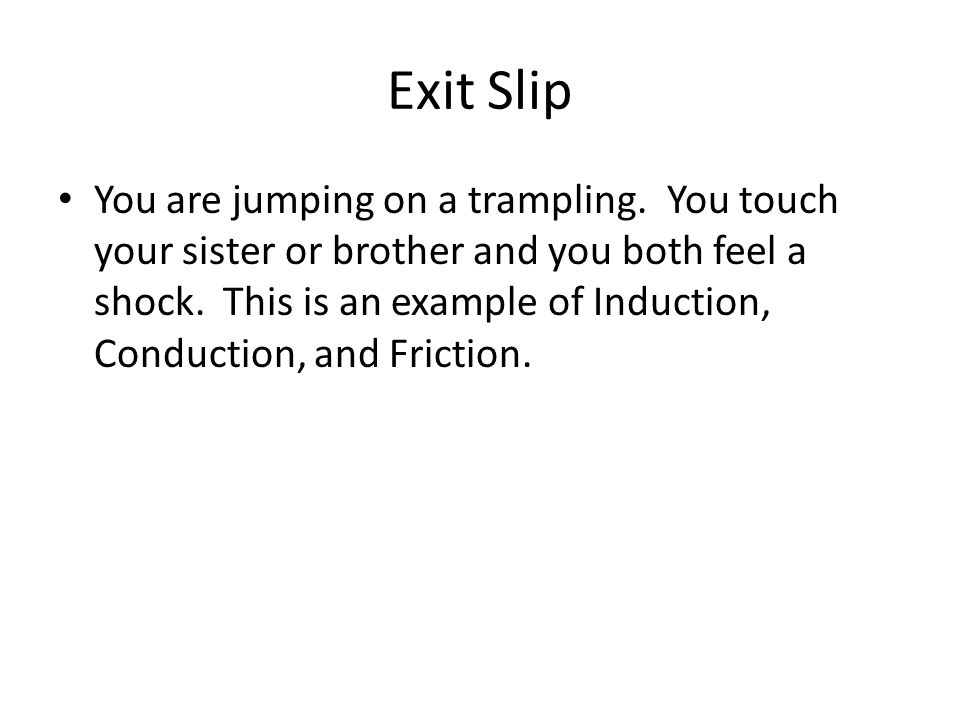 Exit Slip

• You are jumping on a trampling.  You touch your sister or brother and you both feel a shock.  This is an example of Induction, Conduction, and Friction.